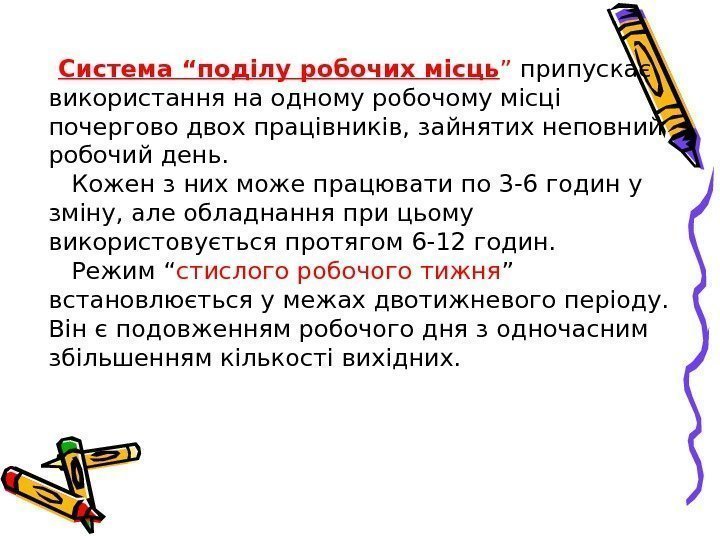 Система “поділу робочих місць” припускає використання на одному робочому місці почергово двох працівників, зайнятих неповний робочий день.

Кожен з них може працювати по 3-6 годин у зміну, але обладнання при цьому використовується протягом 6-12 годин.

Режим “стислого робочого тижня” встановлюється у межах двотижневого періоду. Він є подовженням робочого дня з одночасним збільшенням кількості вихідних.